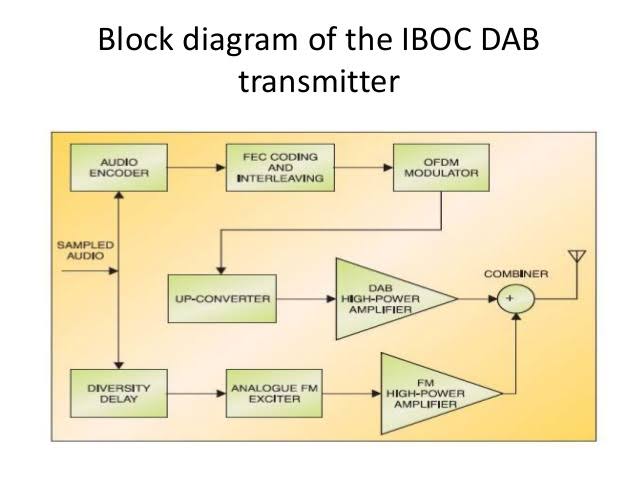 Block diagram of the IBOC DAB transmitter

AUDIO ENCODER

FEC CODING AND INTERLEAVING

OFDM MODULATOR

SAMPLED AUDIO

UP-CONVERTER

DAB HIGH-POWER AMPLIFIER

COMBINER

+

DIVERSITY DELAY

ANALOGUE FM EXCITER

FM HIGH-POWER AMPLIFIER